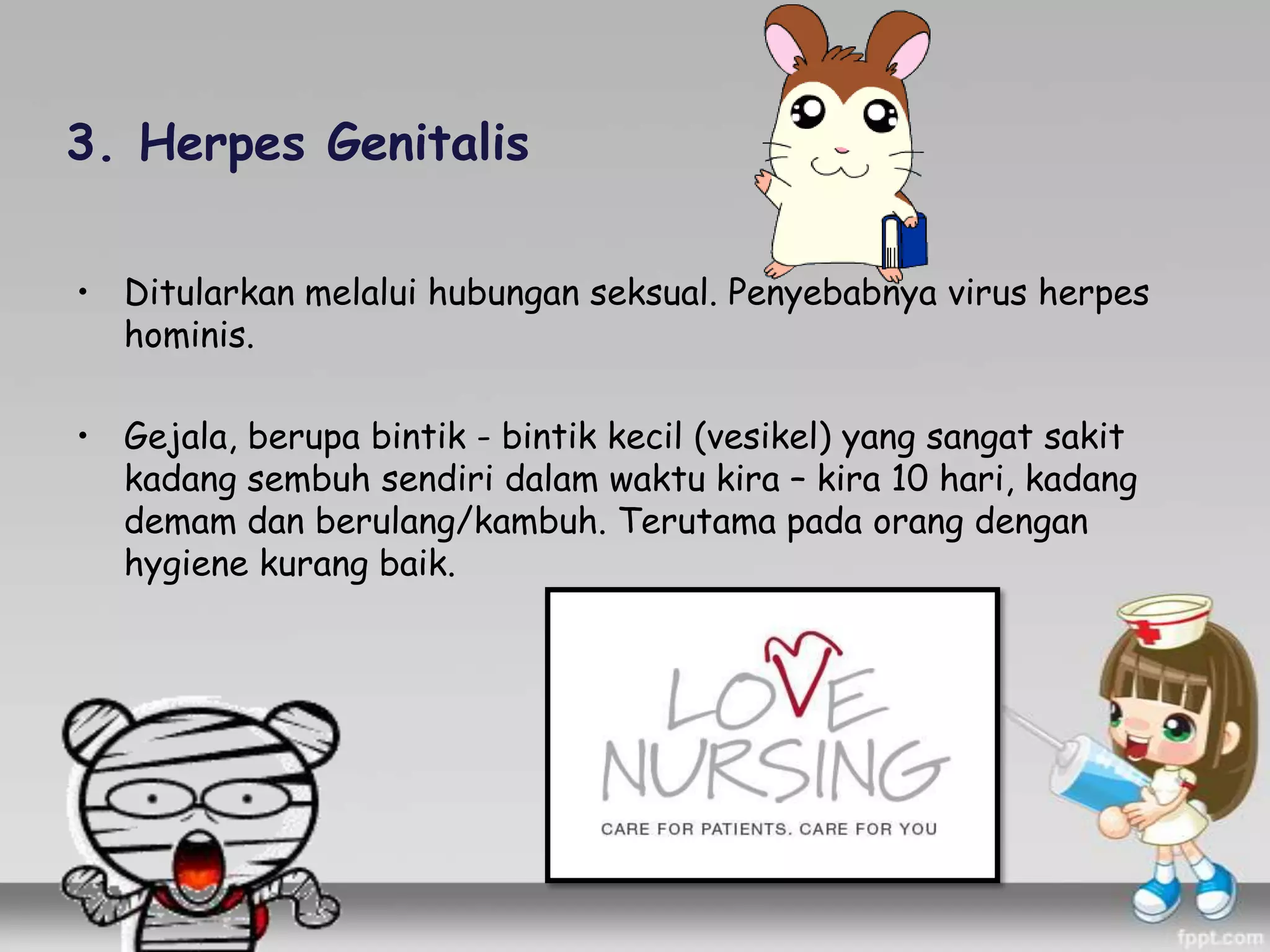 3. Herpes Genitalis

• Ditularkan melalui hubungan seksual. Penyebabnya virus herpes hominis.

• Gejala, berupa bintik - bintik kecil (vesikel) yang sangat sakit kadang sembuh sendiri dalam waktu kira – kira 10 hari, kadang demam dan berulang/kambuh. Terutama pada orang dengan hygiene kurang baik.

LOVE NURSING
CARE FOR PATIENTS. CARE FOR YOU

fppt.com